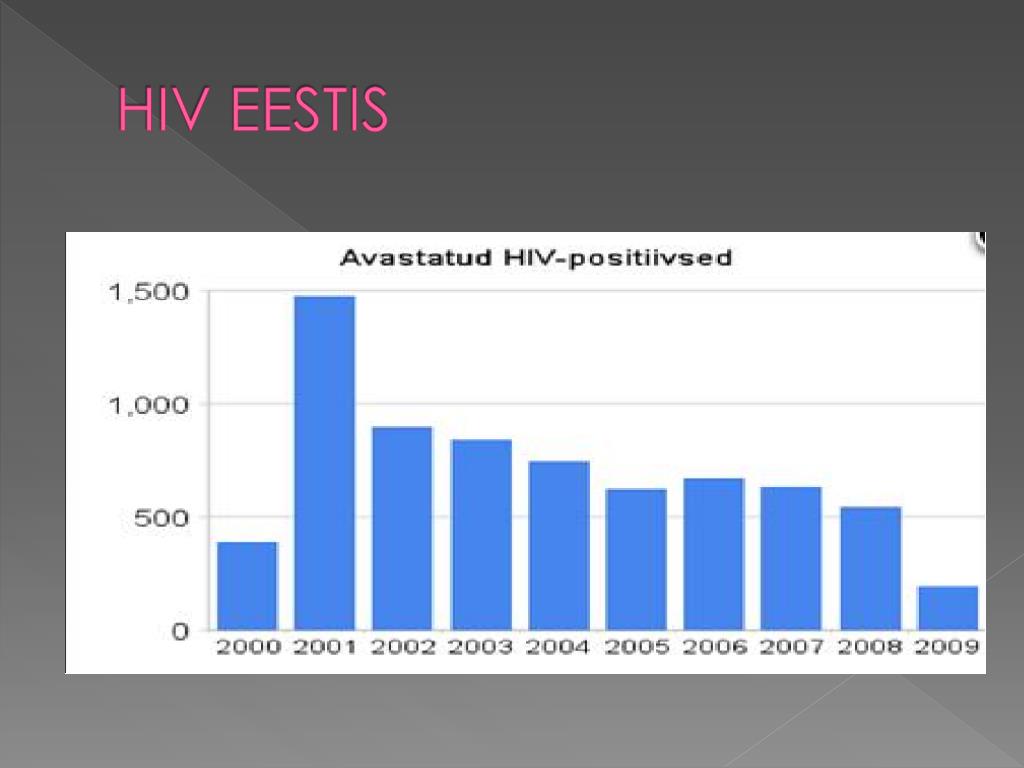 HIV EESTIS

Avastatud HIV-positiivsed

1,500
1,000
500
0

2000 2001 2002 2003 2004 2005 2006 2007 2008 2009